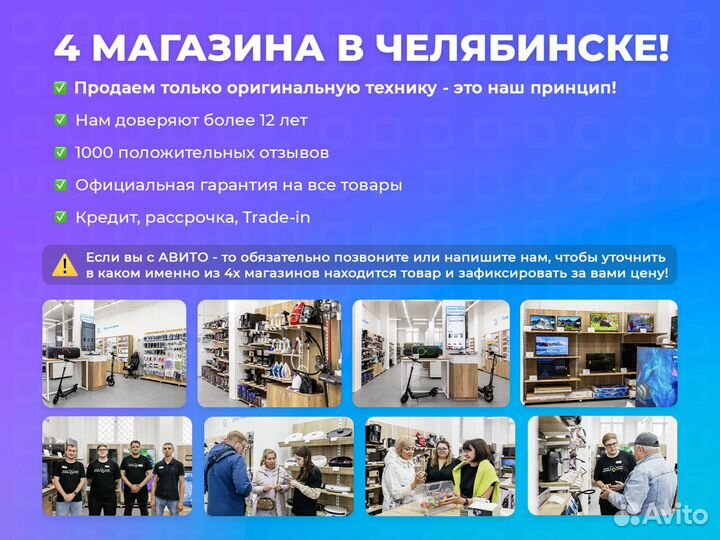 4 МАГАЗИНА В ЧЕЛЯБИНСКЕ!

✅ Продаем только оригинальную технику - это наш принцип!

✅ Нам доверяют более 12 лет

✅ 1000 положительных отзывов

✅ Официальная гарантия на все товары

✅ Кредит, рассрочка, Trade-in

⚠️ Если вы с АВИТО - то обязательно позвоните или напишите нам, чтобы уточнить в каком именно из 4х магазинов находится товар и зафиксировать за вами цену!

Avito